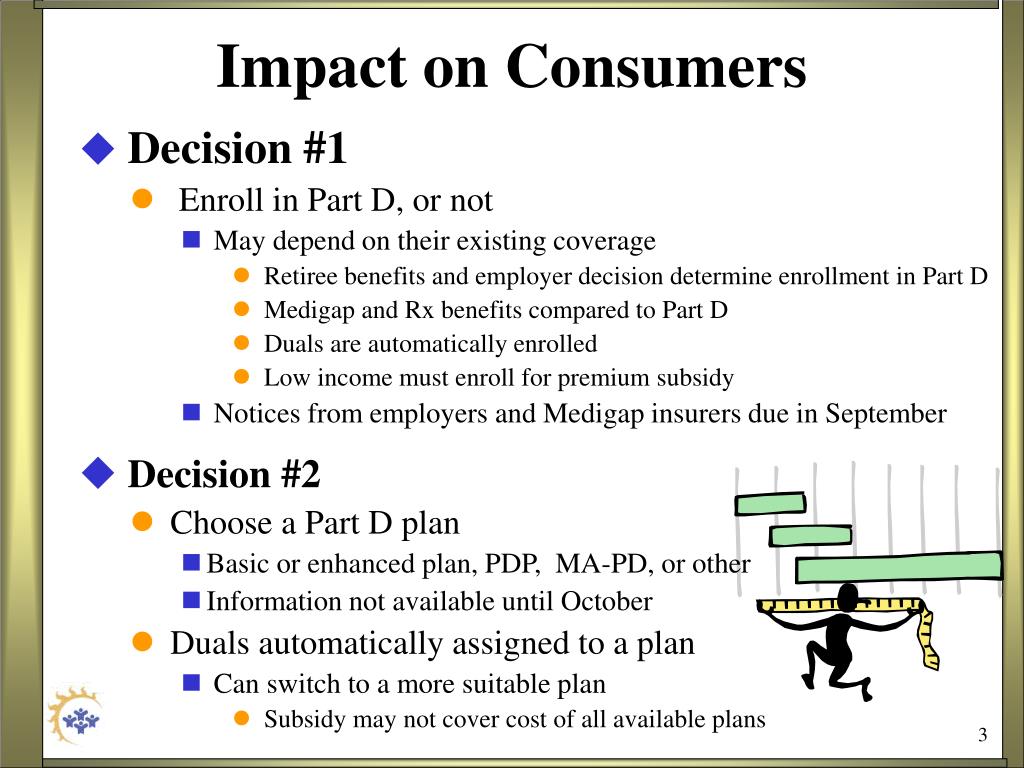 Impact on Consumers

Decision #1

Enroll in Part D, or not

May depend on their existing coverage

Retiree benefits and employer decision determine enrollment in Part D

Medigap and Rx benefits compared to Part D

Duals are automatically enrolled

Low income must enroll for premium subsidy

Notices from employers and Medigap insurers due in September

Decision #2

Choose a Part D plan

Basic or enhanced plan, PDP, MA-PD, or other

Information not available until October

Duals automatically assigned to a plan

Can switch to a more suitable plan

Subsidy may not cover cost of all available plans

3